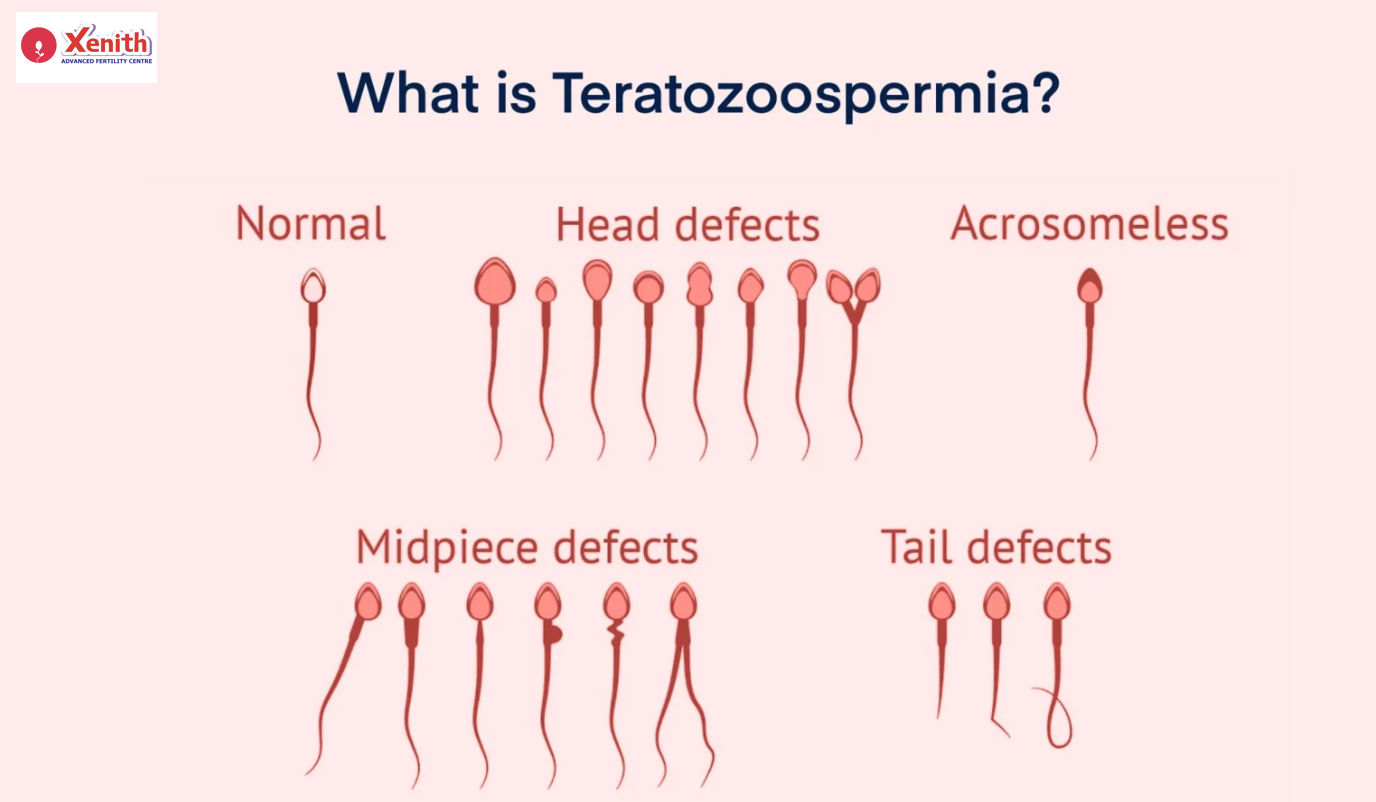 Xenith
ADVANCED FERTILITY CENTRE

What is Teratozoospermia?

Normal

Head defects

Acrosomeless

Midpiece defects

Tail defects